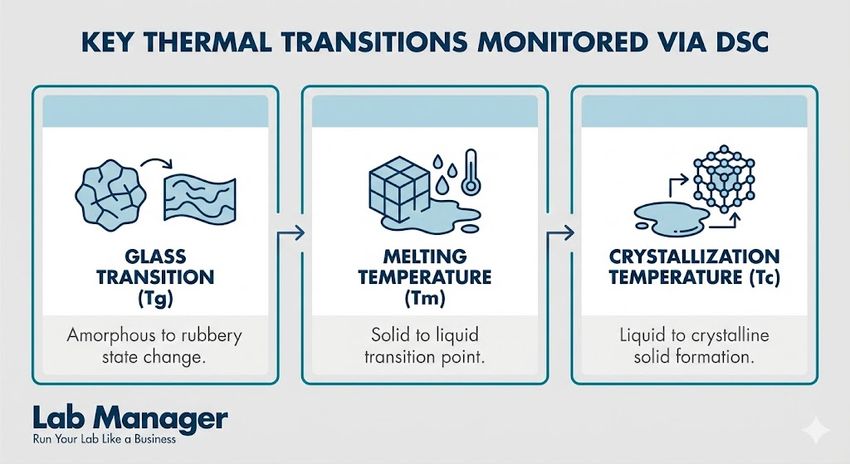 KEY THERMAL TRANSITIONS MONITORED VIA DSC

GLASS TRANSITION (Tg)

Amorphous to rubbery state change.

MELTING TEMPERATURE (Tm)

Solid to liquid transition point.

CRYSTALLIZATION TEMPERATURE (Tc)

Liquid to crystalline solid formation.

Lab Manager
Run Your Lab Like a Business